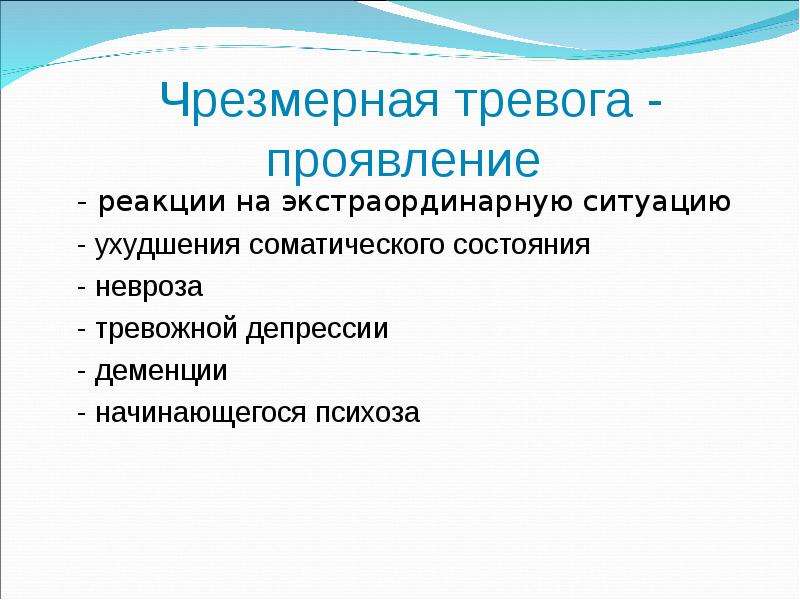 Чрезмерная тревога - проявление

- реакции на экстраординарную ситуацию
- ухудшения соматического состояния
- невроза
- тревожной депрессии
- деменции
- начинающегося психоза